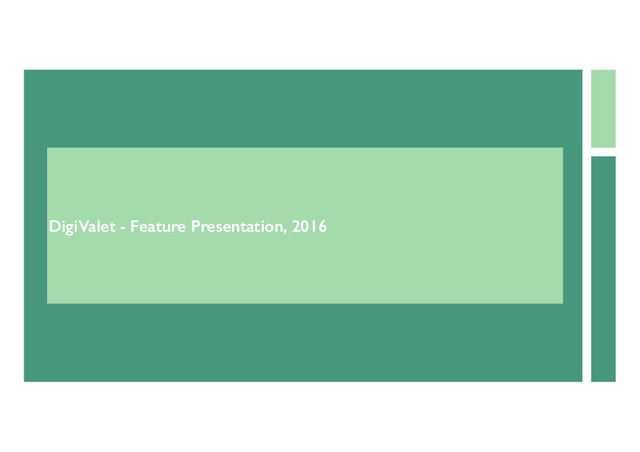 DigiValet - Feature Presentation, 2016